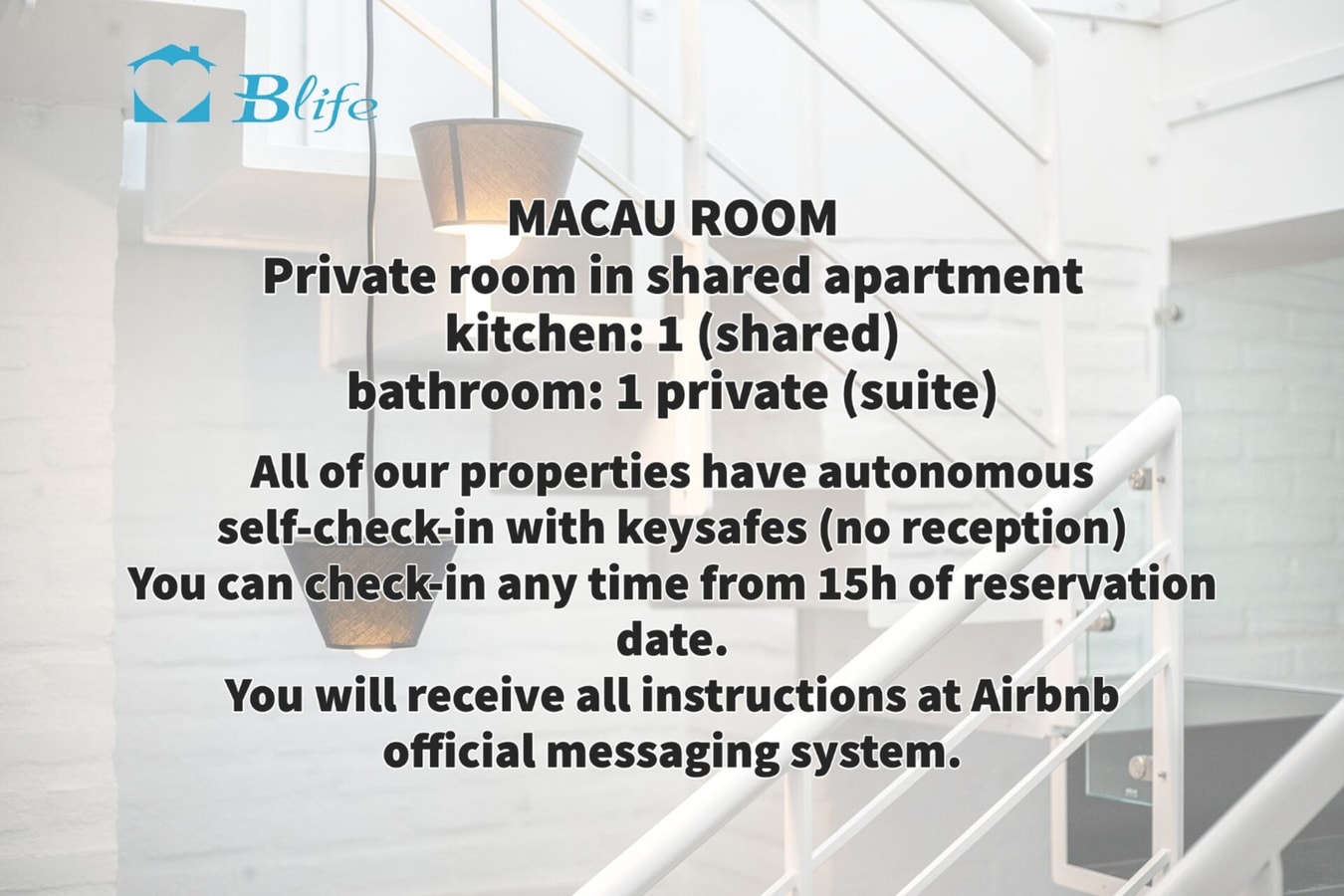 Blife

MACAU ROOM
Private room in shared apartment
kitchen: 1 (shared)
bathroom: 1 private (suite)

All of our properties have autonomous self-check-in with keysafes (no reception)
You can check-in any time from 15h of reservation date.
You will receive all instructions at Airbnb official messaging system.